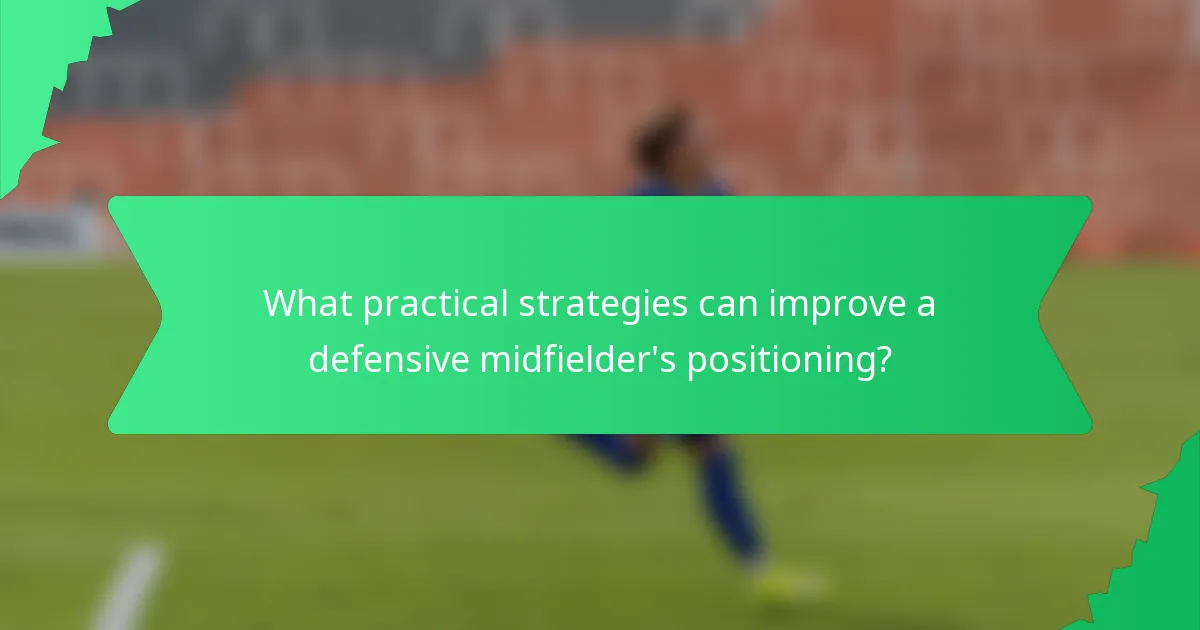 What practical strategies can improve a defensive midfielder's positioning?